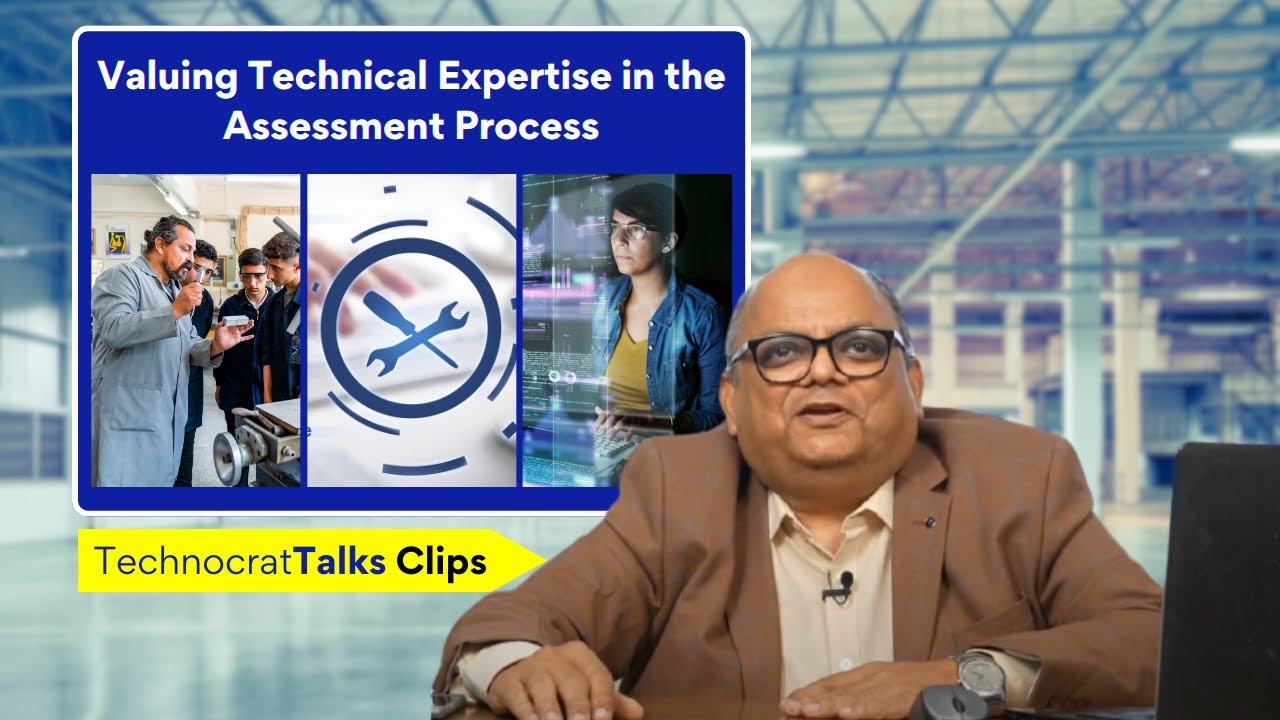 Valuing Technical Expertise in the Assessment Process

TechnocratTalks Clips